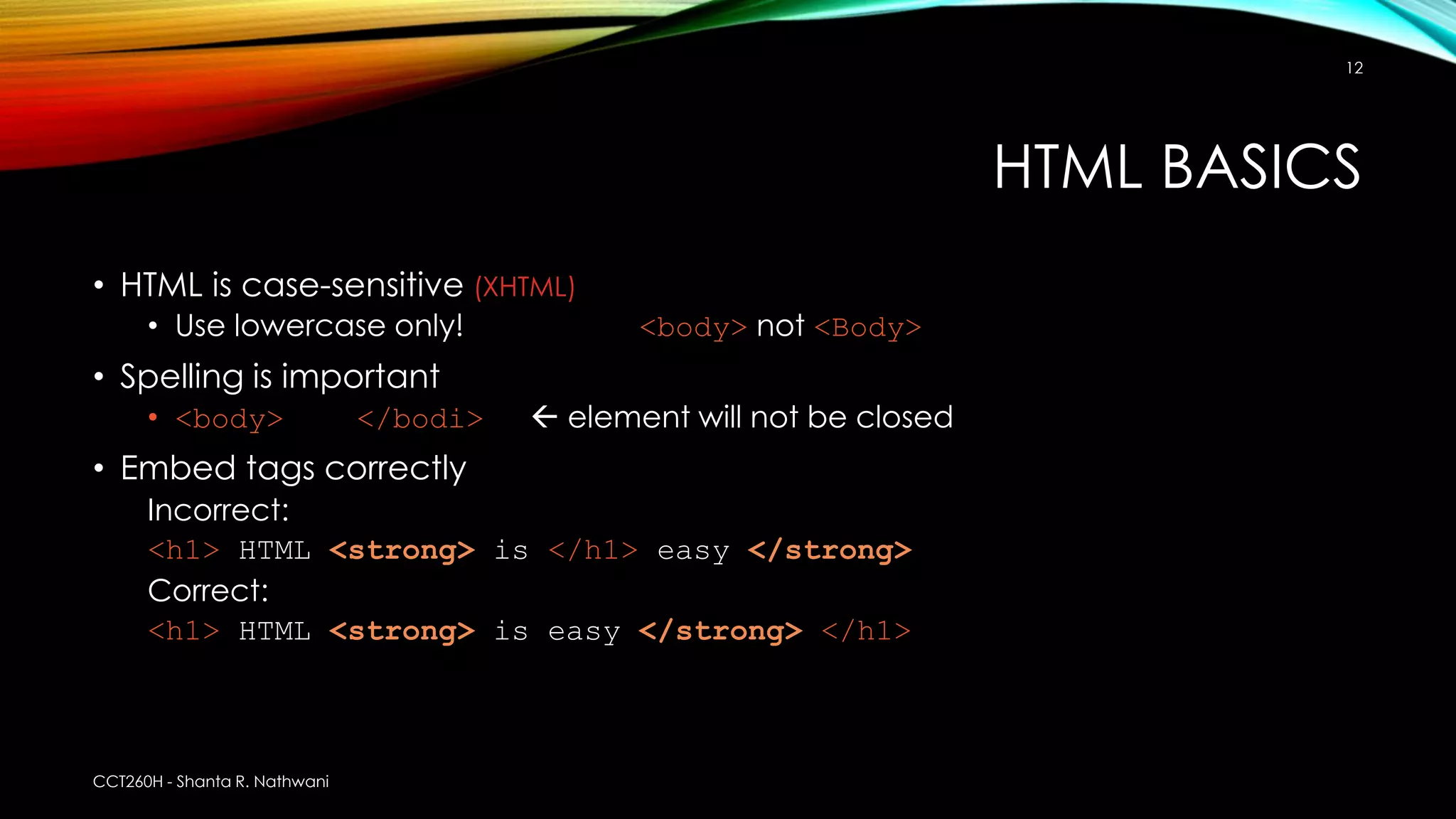 12

HTML BASICS

• HTML is case-sensitive (XHTML)
  • Use lowercase only! <body> not <Body>
• Spelling is important
  • <body> </bodi> ← element will not be closed
• Embed tags correctly
Incorrect:
<h1> HTML <strong> is </h1> easy </strong>
Correct:
<h1> HTML <strong> is easy </strong> </h1>

CCT260H - Shanta R. Nathwani